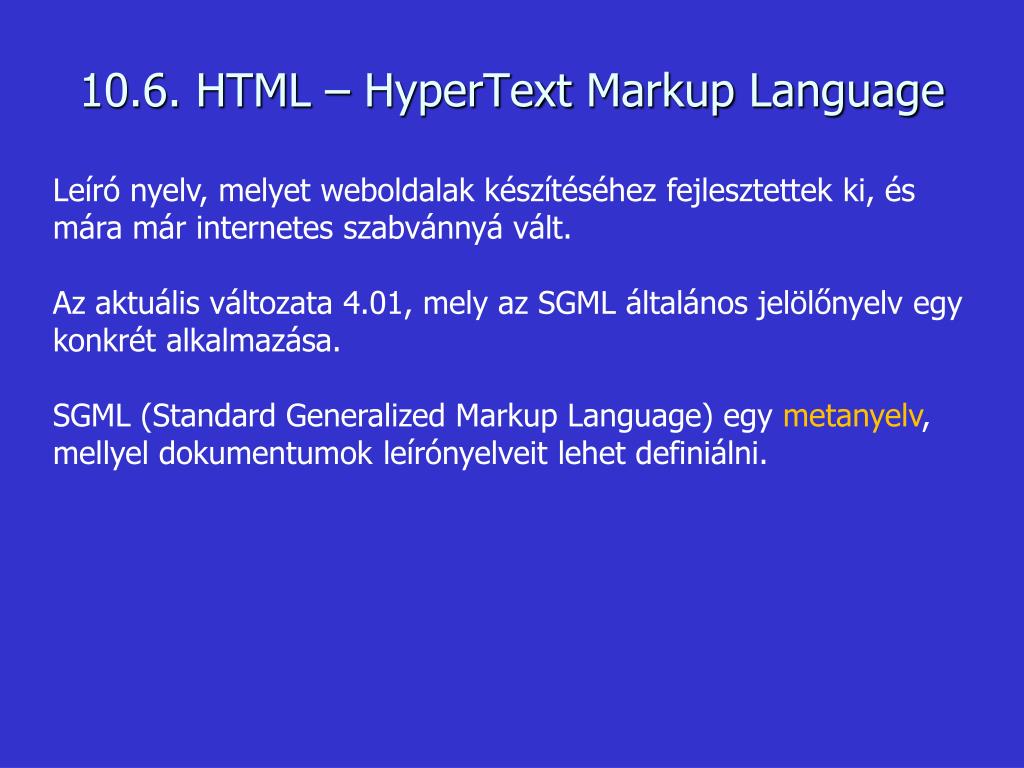 10.6. HTML – HyperText Markup Language

Leíró nyelv, melyet weboldalak készítéséhez fejlesztettek ki, és mára már internetes szabvánnyá vált.

Az aktuális változata 4.01, mely az SGML általános jelölőnyelv egy konkrét alkalmazása.

SGML (Standard Generalized Markup Language) egy metanyelv, mellyel dokumentumok leírónyelveit lehet definiálni.